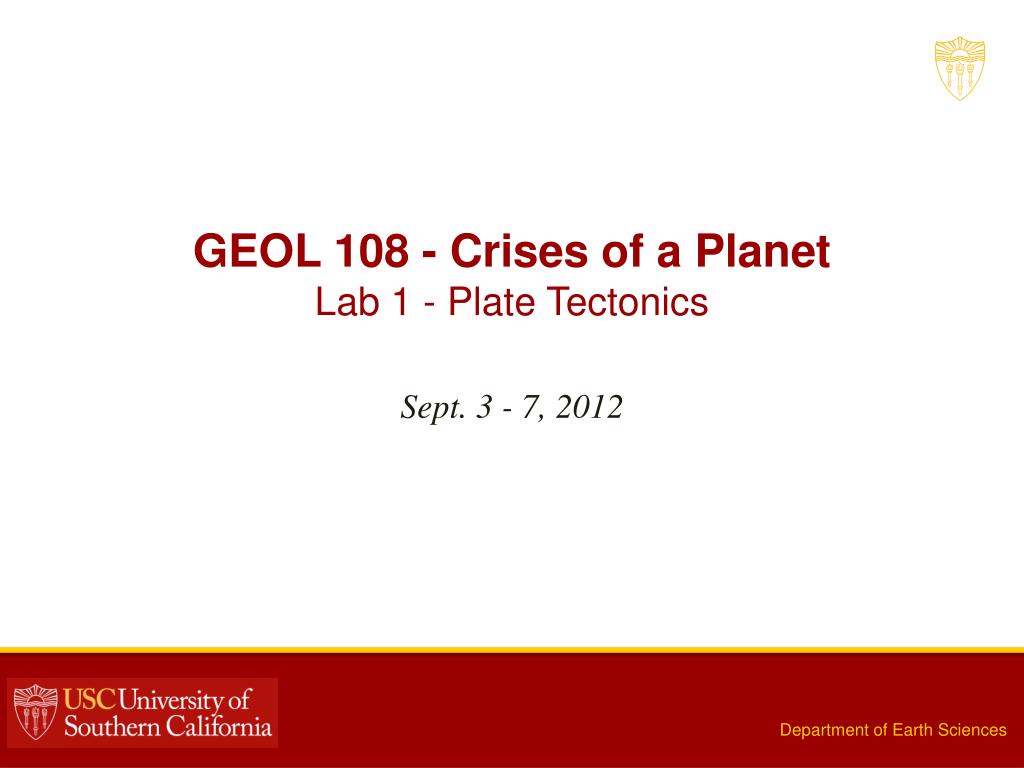 GEOL 108 - Crises of a Planet
Lab 1 - Plate Tectonics

Sept. 3 - 7, 2012

USC University of Southern California

Department of Earth Sciences